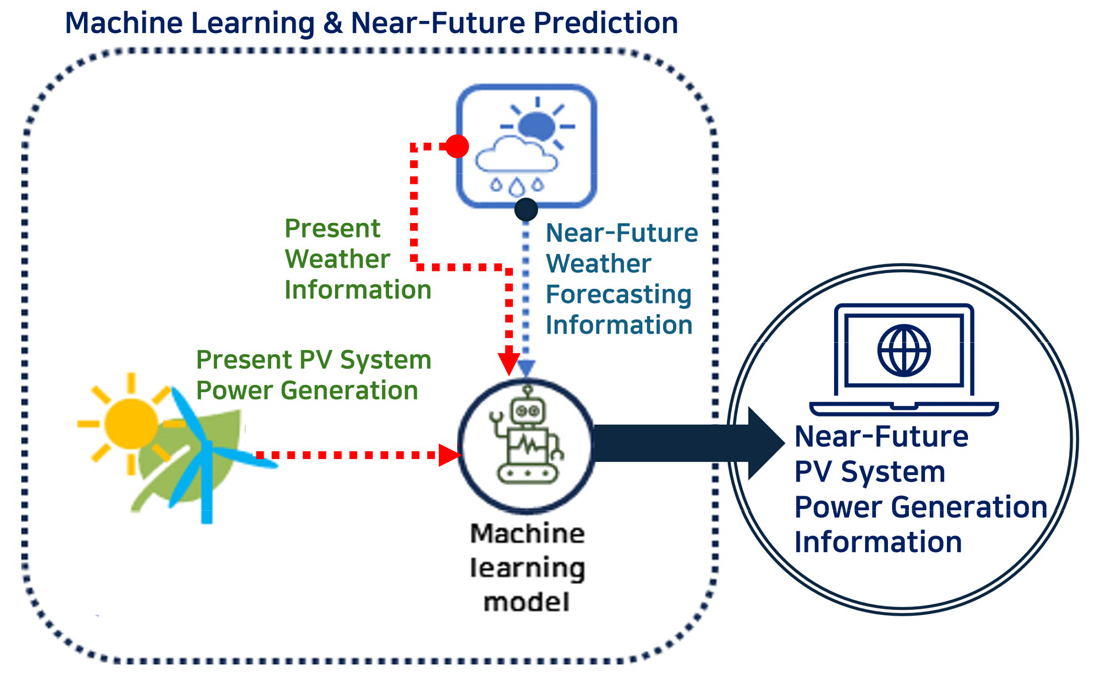 Machine Learning & Near-Future Prediction

Present Weather Information

Near-Future Weather Forecasting Information

Present PV System Power Generation

Machine learning model

Near-Future PV System Power Generation Information